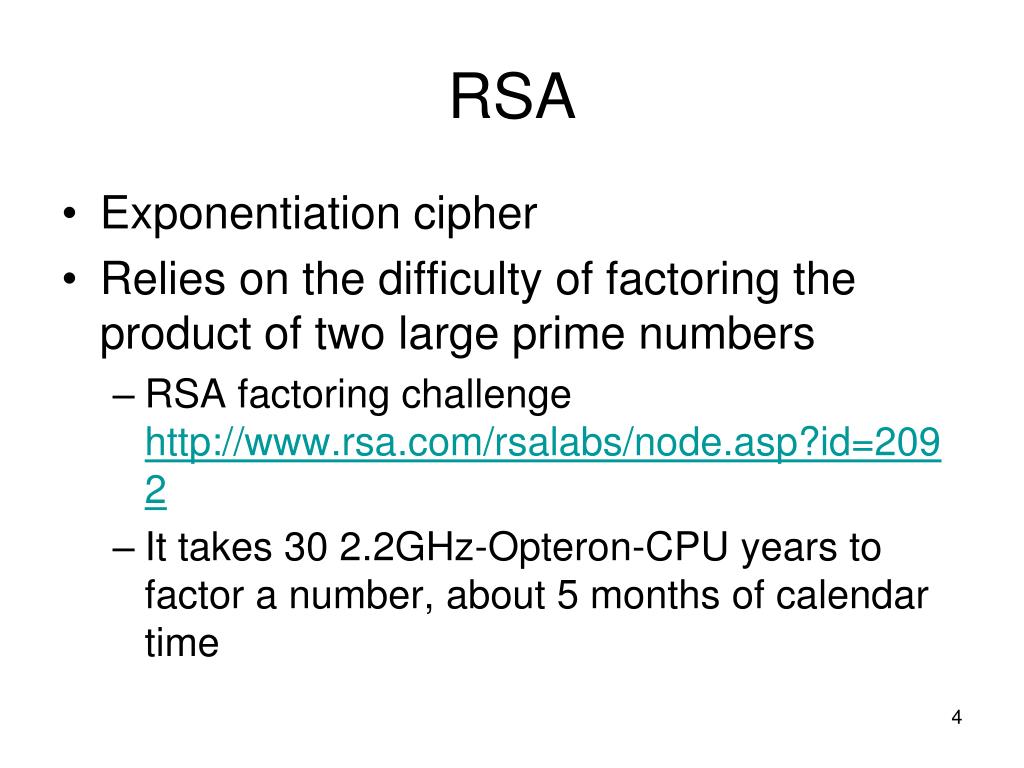 RSA

• Exponentiation cipher
• Relies on the difficulty of factoring the product of two large prime numbers
– RSA factoring challenge http://www.rsa.com/rsalabs/node.asp?id=2092
– It takes 30 2.2GHz-Opteron-CPU years to factor a number, about 5 months of calendar time

4